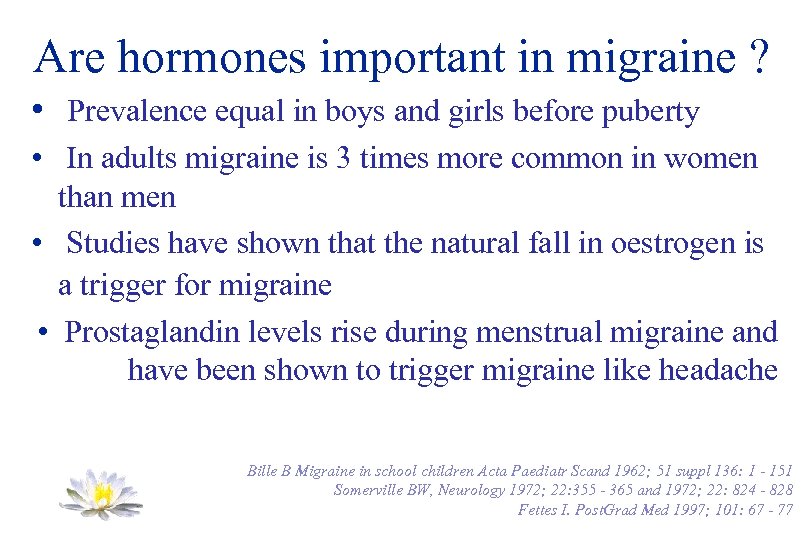 Are hormones important in migraine ?

• Prevalence equal in boys and girls before puberty

• In adults migraine is 3 times more common in women than men

• Studies have shown that the natural fall in oestrogen is a trigger for migraine

• Prostaglandin levels rise during menstrual migraine and have been shown to trigger migraine like headache

Bille B Migraine in school children Acta Paediatr Scand 1962; 51 suppl 136: 1 - 151
Somerville BW, Neurology 1972; 22:355 - 365 and 1972; 22: 824 - 828
Fettes I. PostGrad Med 1997; 101: 67 - 77